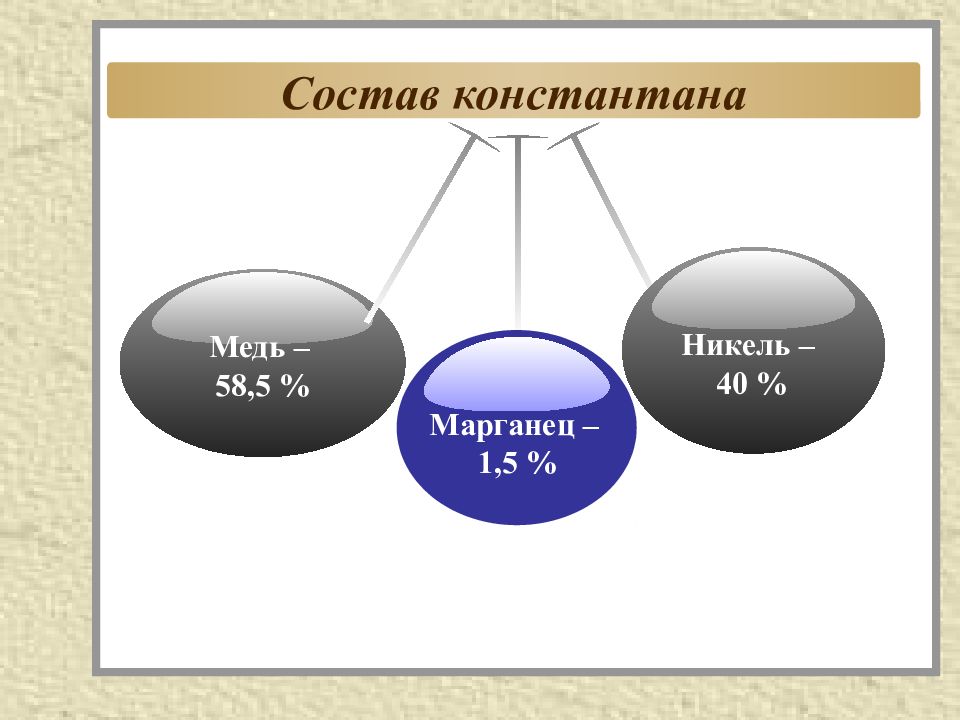 Состав константана

Медь – 58,5 %

Марганец – 1,5 %

Никель – 40 %